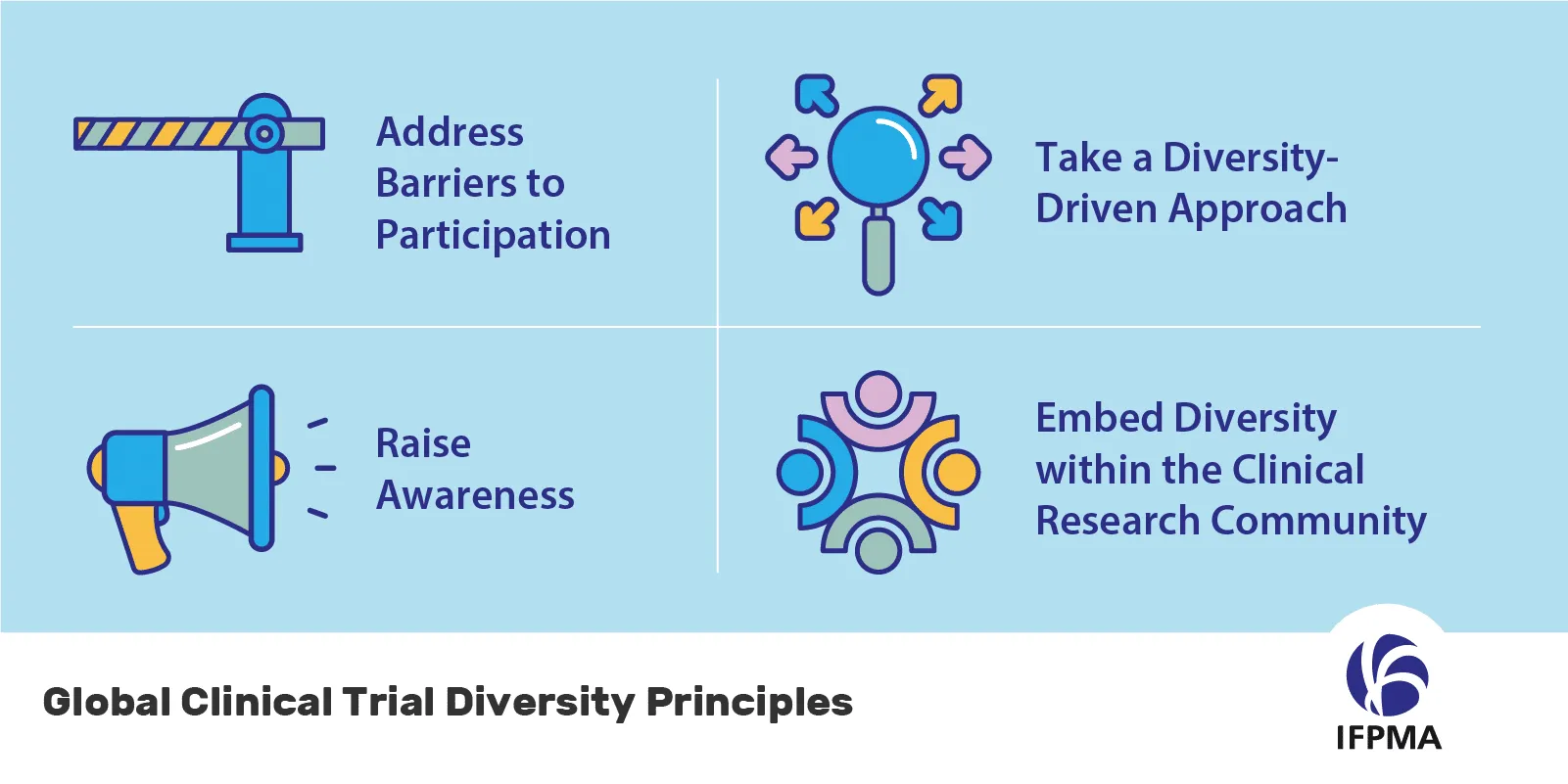 Address Barriers to Participation

Take a Diversity-Driven Approach

Raise Awareness

Embed Diversity within the Clinical Research Community

Global Clinical Trial Diversity Principles

IFPMA